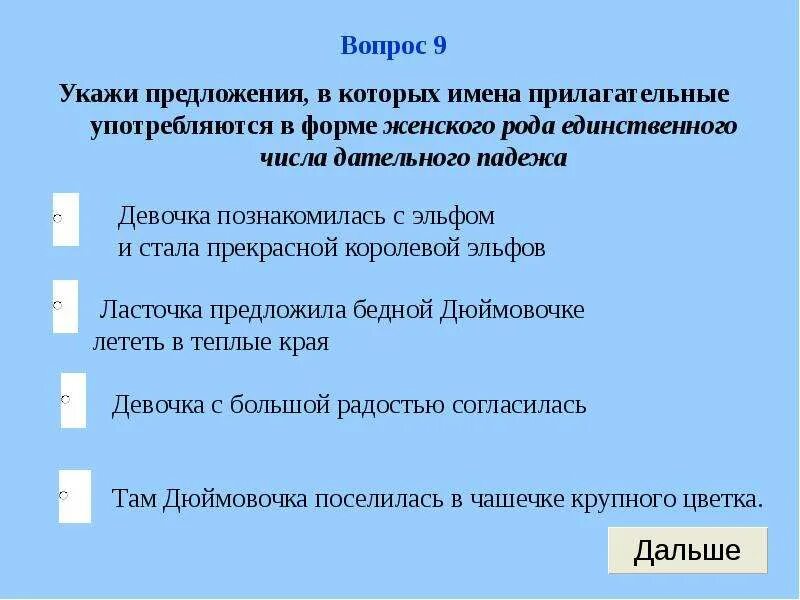 Вопрос 9

Укажи предложения, в которых имена прилагательные употребляются в форме женского рода единственного числа дательного падежа

Девочка познакомилась с эльфом и стала прекрасной королевой эльфов

Ласточка предложила бедной Дюймовочке лететь в теплые края

Девочка с большой радостью согласилась

Там Дюймовочка поселилась в чашечке крупного цветка.

Дальше